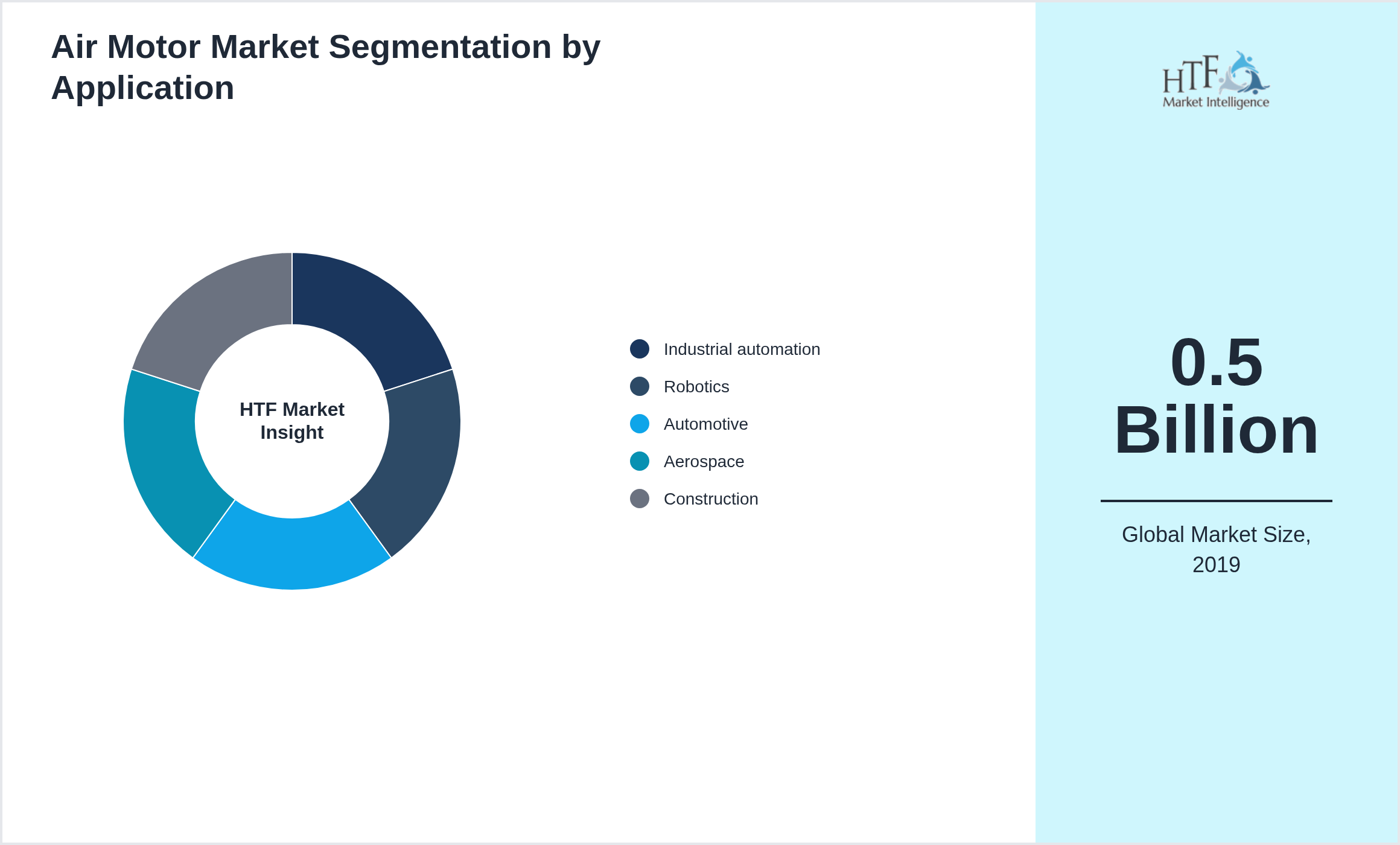 Air Motor Market Segmentation by Application

HTF Market Insight

Industrial automation
Robotics
Automotive
Aerospace
Construction

HTF Market Intelligence

0.5 Billion

Global Market Size, 2019